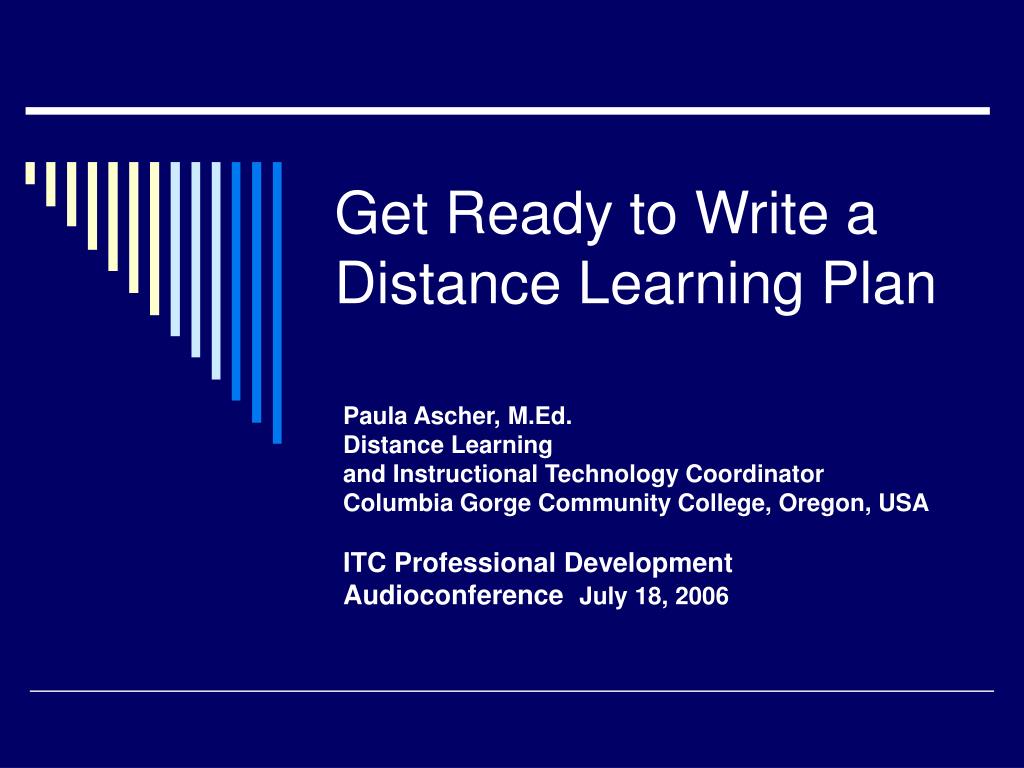 Get Ready to Write a Distance Learning Plan

Paula Ascher, M.Ed.
Distance Learning
and Instructional Technology Coordinator
Columbia Gorge Community College, Oregon, USA

ITC Professional Development Audioconference July 18, 2006